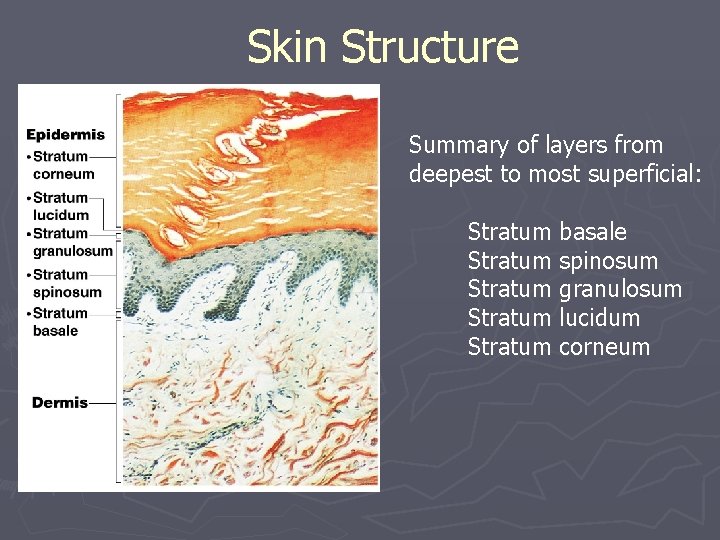 Skin Structure

Epidermis
• Stratum corneum
• Stratum lucidum
• Stratum granulosum
• Stratum spinosum
• Stratum basale

Dermis

Summary of layers from deepest to most superficial:

Stratum basale
Stratum spinosum
Stratum granulosum
Stratum lucidum
Stratum corneum